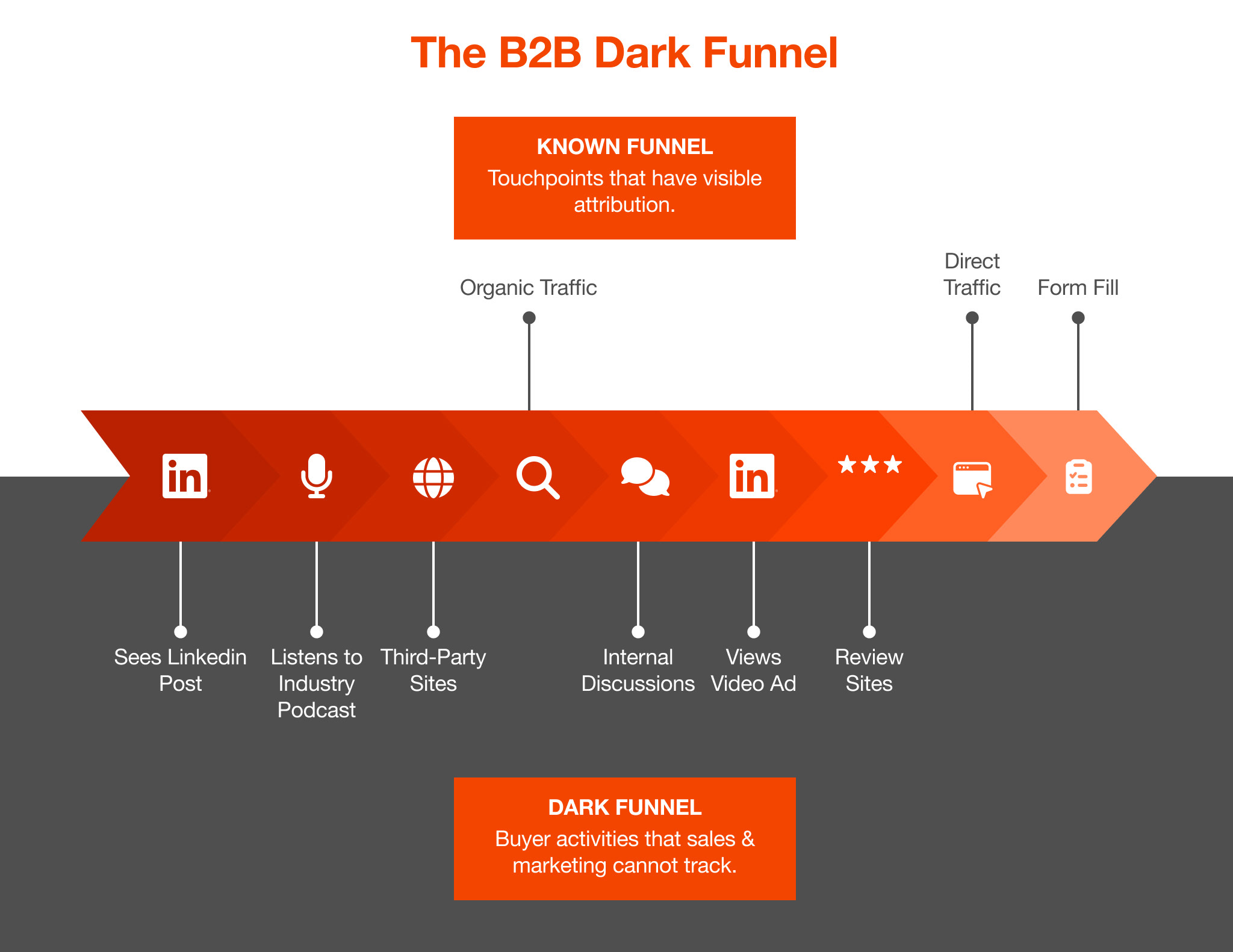 The B2B Dark Funnel

KNOWN FUNNEL
Touchpoints that have visible attribution.

Organic Traffic

Direct Traffic

Form Fill

in

in

Sees Linkedin Post

Listens to Industry Podcast

Third-Party Sites

Internal Discussions

Views Video Ad

Review Sites

DARK FUNNEL
Buyer activities that sales & marketing cannot track.